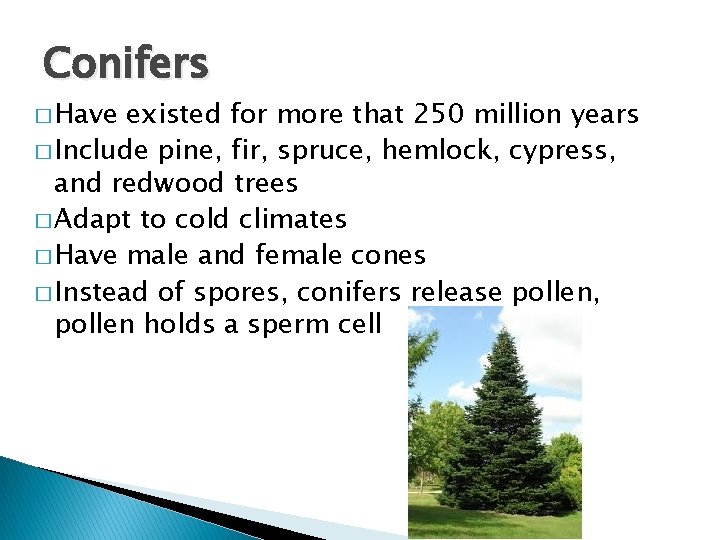 Conifers

□ Have existed for more that 250 million years
□ Include pine, fir, spruce, hemlock, cypress, and redwood trees
□ Adapt to cold climates
□ Have male and female cones
□ Instead of spores, conifers release pollen, pollen holds a sperm cell